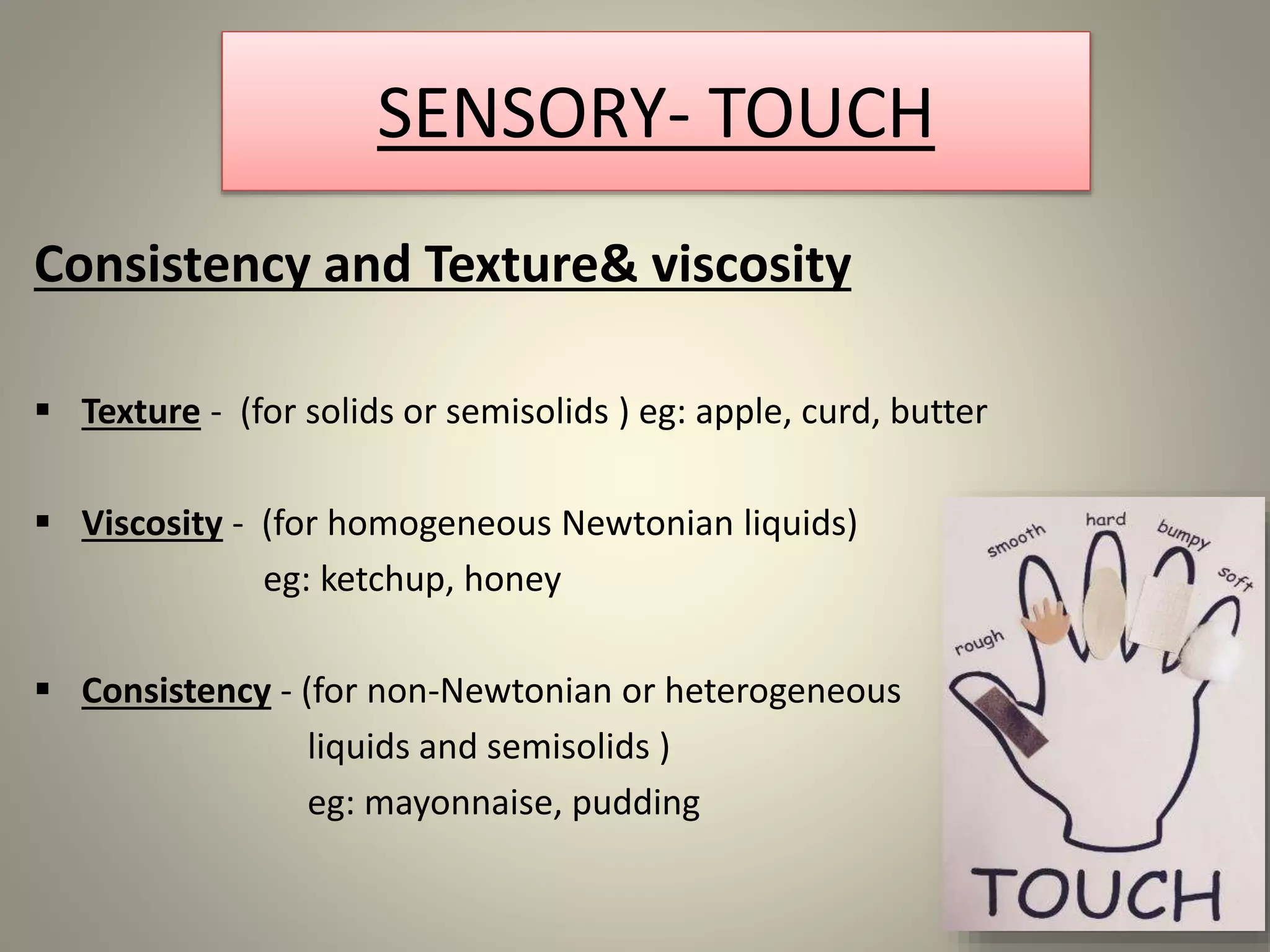 SENSORY- TOUCH

Consistency and Texture& viscosity

▪ Texture - (for solids or semisolids ) eg: apple, curd, butter

▪ Viscosity - (for homogeneous Newtonian liquids) eg: ketchup, honey

▪ Consistency - (for non-Newtonian or heterogeneous liquids and semisolids ) eg: mayonnaise, pudding

rough
smooth
hard
bumpy
soft

TOUCH